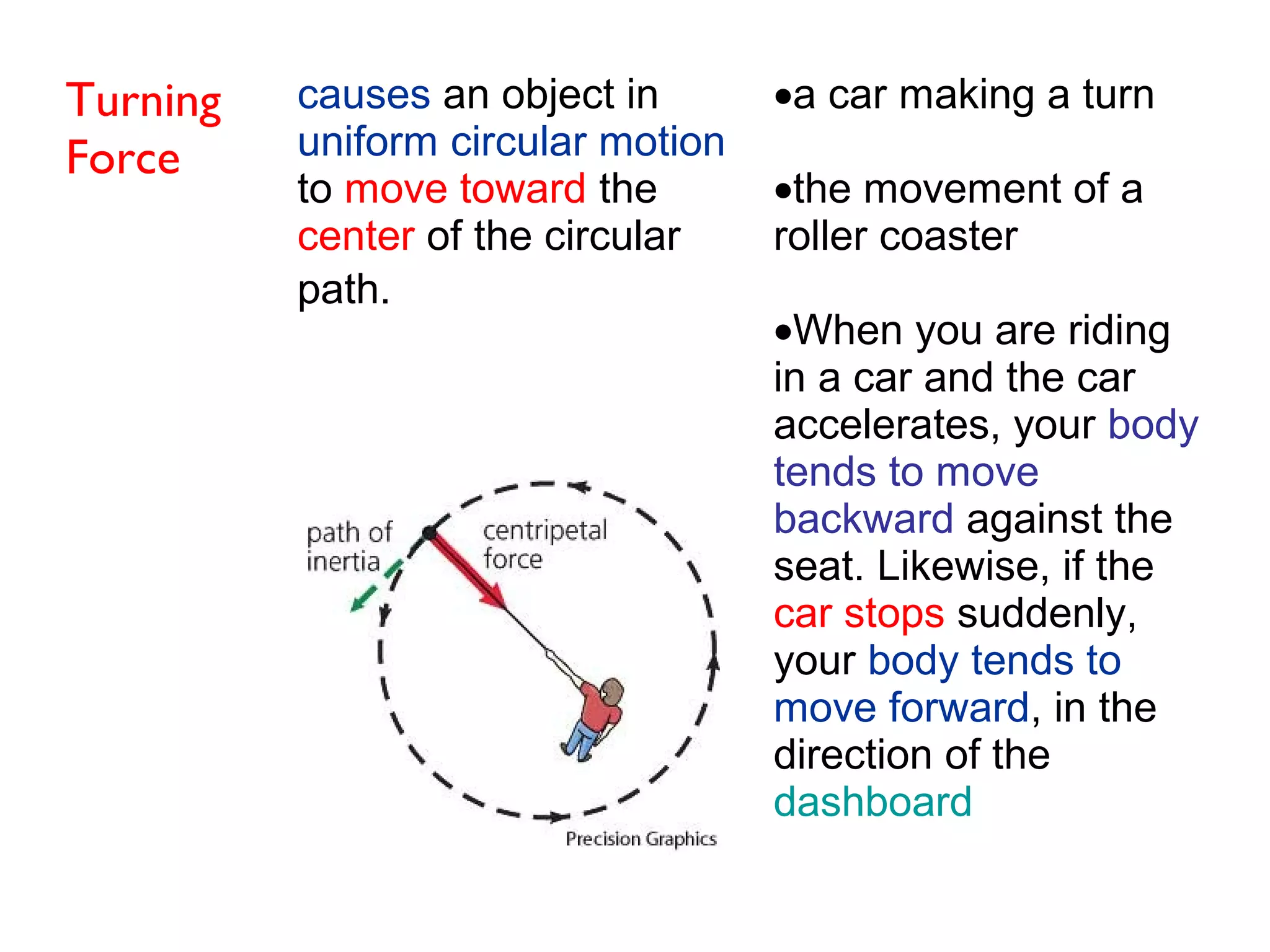 Turning Force

causes an object in uniform circular motion to move toward the center of the circular path.

path of inertia

centripetal force

Precision Graphics

•a car making a turn

•the movement of a roller coaster

•When you are riding in a car and the car accelerates, your body tends to move backward against the seat. Likewise, if the car stops suddenly, your body tends to move forward, in the direction of the dashboard